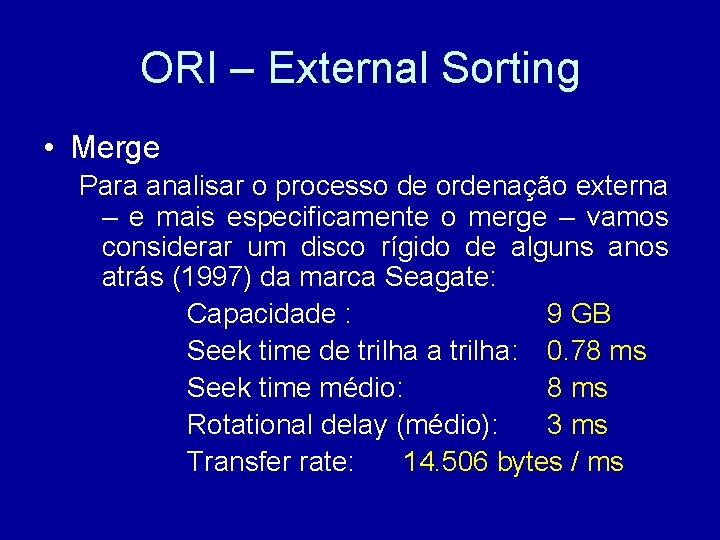 ORI – External Sorting

• Merge

Para analisar o processo de ordenação externa – e mais especificamente o merge – vamos considerar um disco rígido de alguns anos atrás (1997) da marca Seagate:

Capacidade : 9 GB
Seek time de trilha a trilha: 0.78 ms
Seek time médio: 8 ms
Rotational delay (médio): 3 ms
Transfer rate: 14.506 bytes / ms